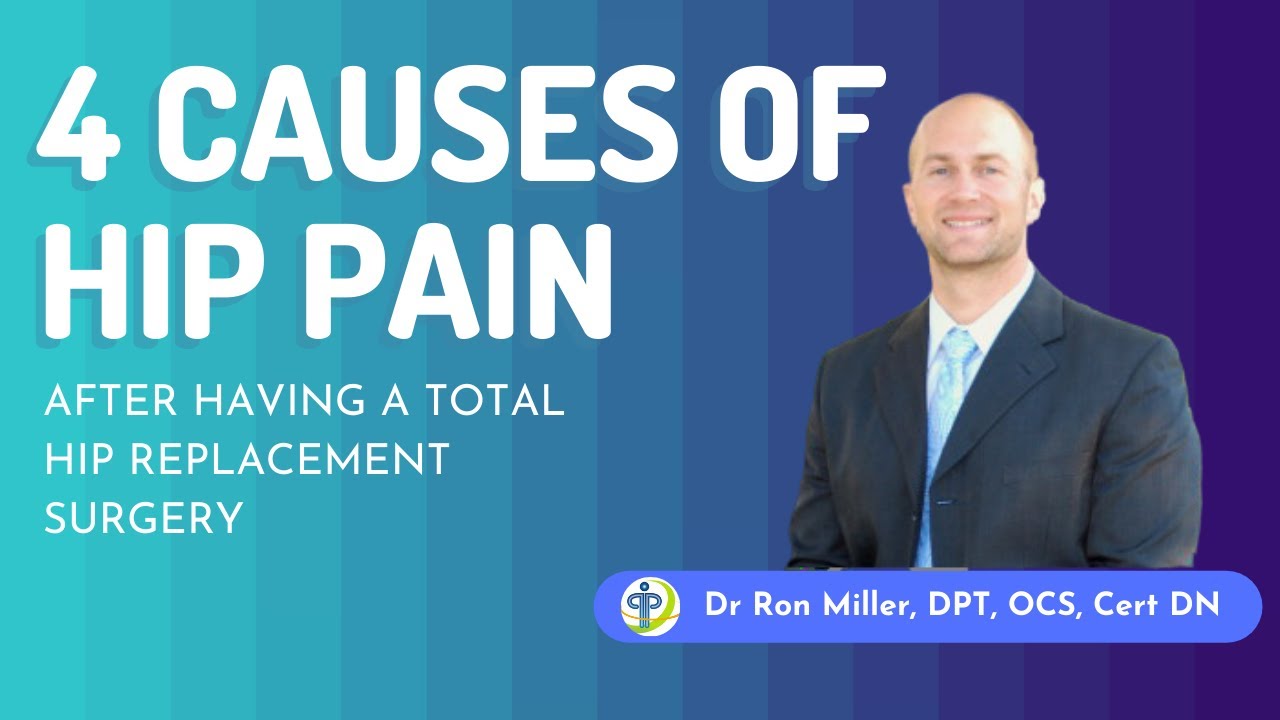 4 CAUSES OF HIP PAIN

AFTER HAVING A TOTAL HIP REPLACEMENT SURGERY

Dr Ron Miller, DPT, OCS, Cert DN